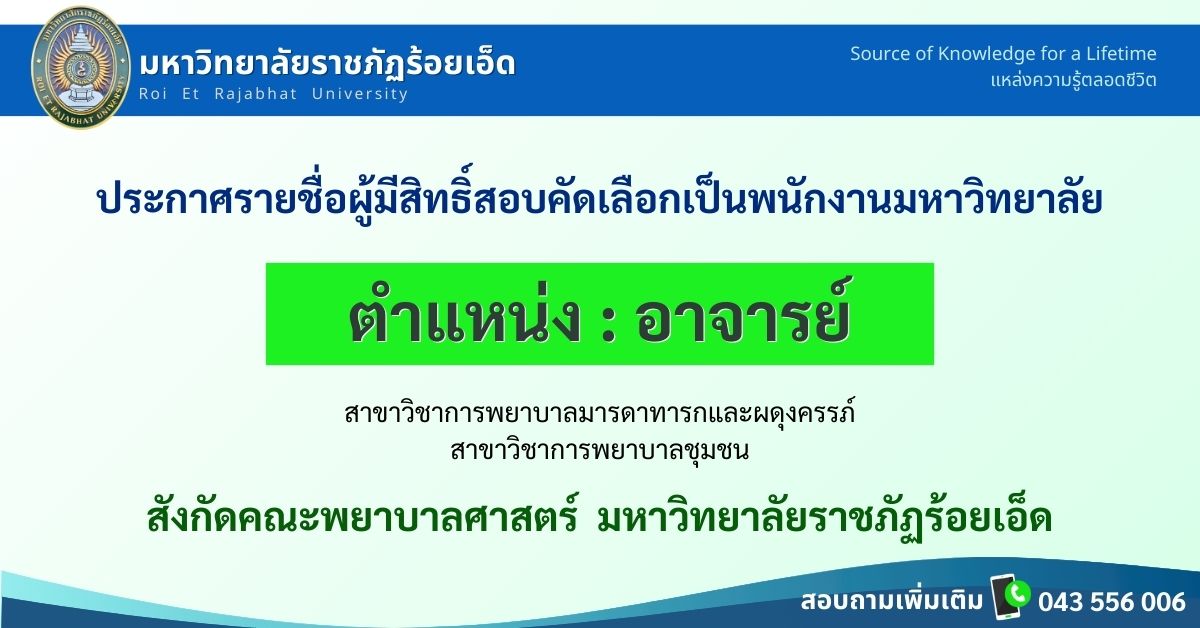 มหาวิทยาลัยราชภัฏร้อยเอ็ด
Roi Et Rajabhat University

Source of Knowledge for a Lifetime
แหล่งความรู้ตลอดชีวิต

ประกาศรายชื่อผู้มีสิทธิ์สอบคัดเลือกเป็นพนักงานมหาวิทยาลัย

ตำแหน่ง : อาจารย์

สาขาวิชาการพยาบาลมารดาทารกและผดุงครรภ์
สาขาวิชาการพยาบาลชุมชน

สังกัดคณะพยาบาลศาสตร์ มหาวิทยาลัยราชภัฏร้อยเอ็ด

สอบถามเพิ่มเติม 043 556 006